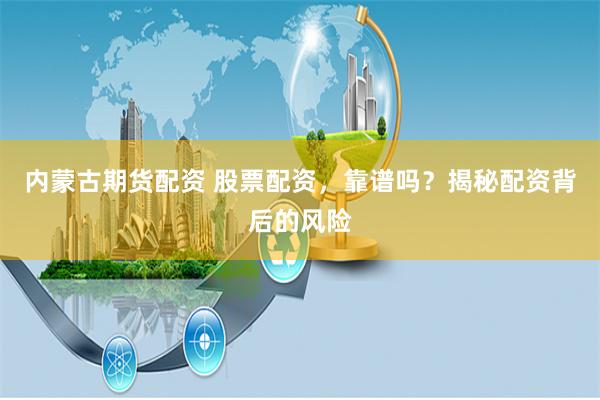 内蒙古期货配资 股票配资，靠谱吗？揭秘配资背后的风险